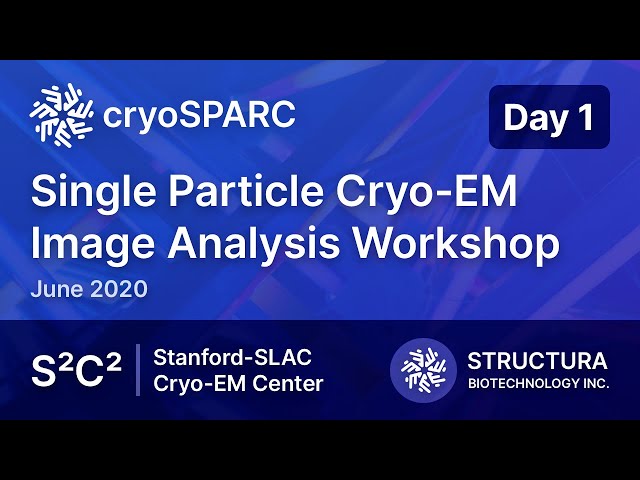 cryoSPARC

Day 1

Single Particle Cryo-EM Image Analysis Workshop

June 2020

S²C²

Stanford-SLAC Cryo-EM Center

STRUCTURA
BIOTECHNOLOGY INC.